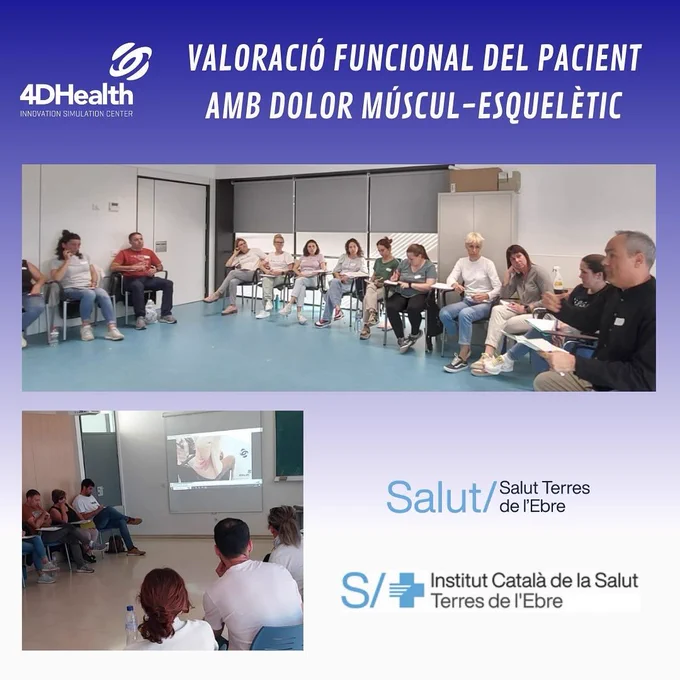 4DHealth
INNOVATION SIMULATION CENTER

VALORACIÓ FUNCIONAL DEL PACIENT AMB DOLOR MÚSCUL-ESQUELÈTIC

Salut/ Salut Terres de l'Ebre

S/ Institut Català de la Salut Terres de l'Ebre